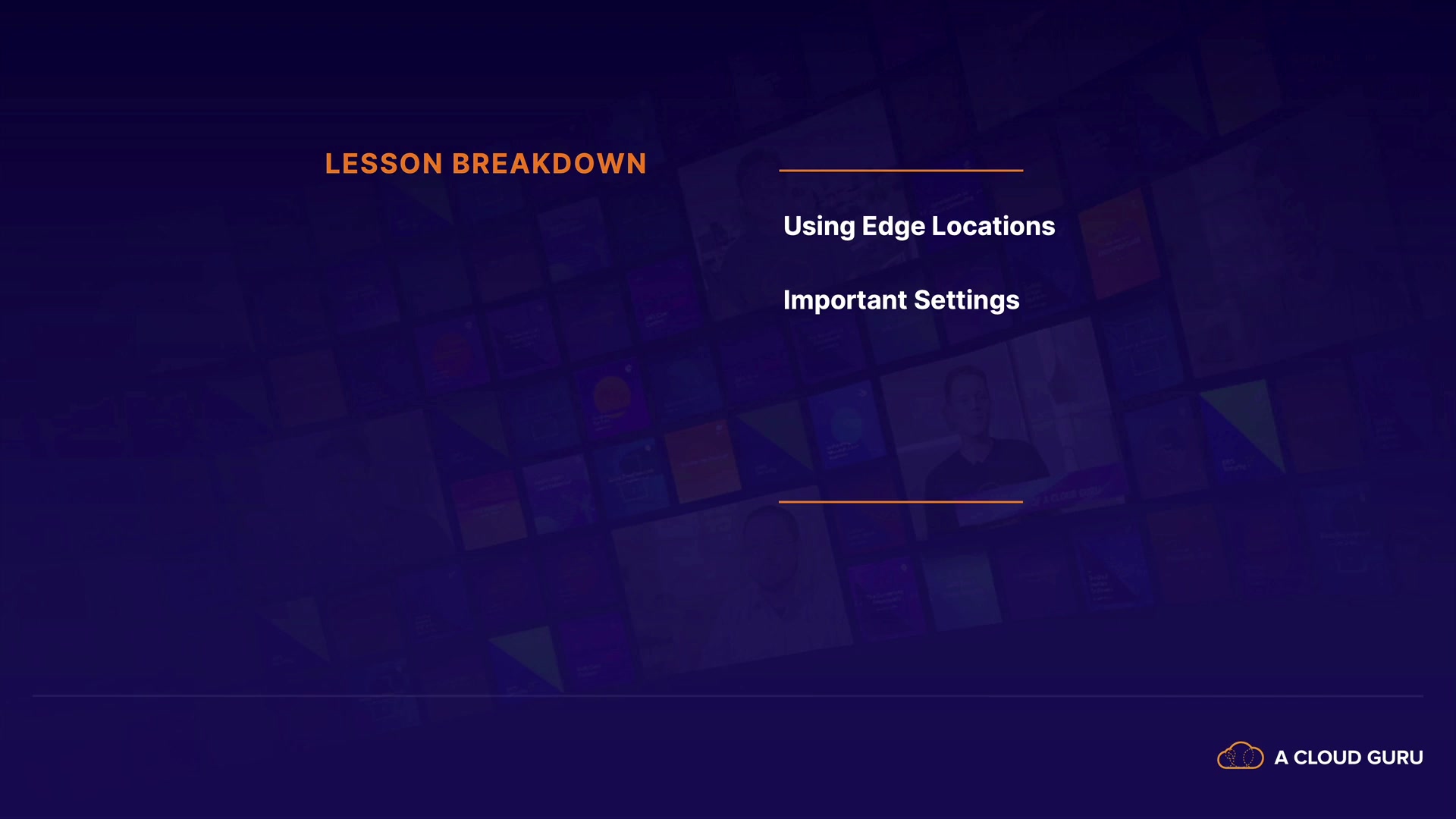 LESSON BREAKDOWN

Using Edge Locations

Important Settings

A CLOUD GURU